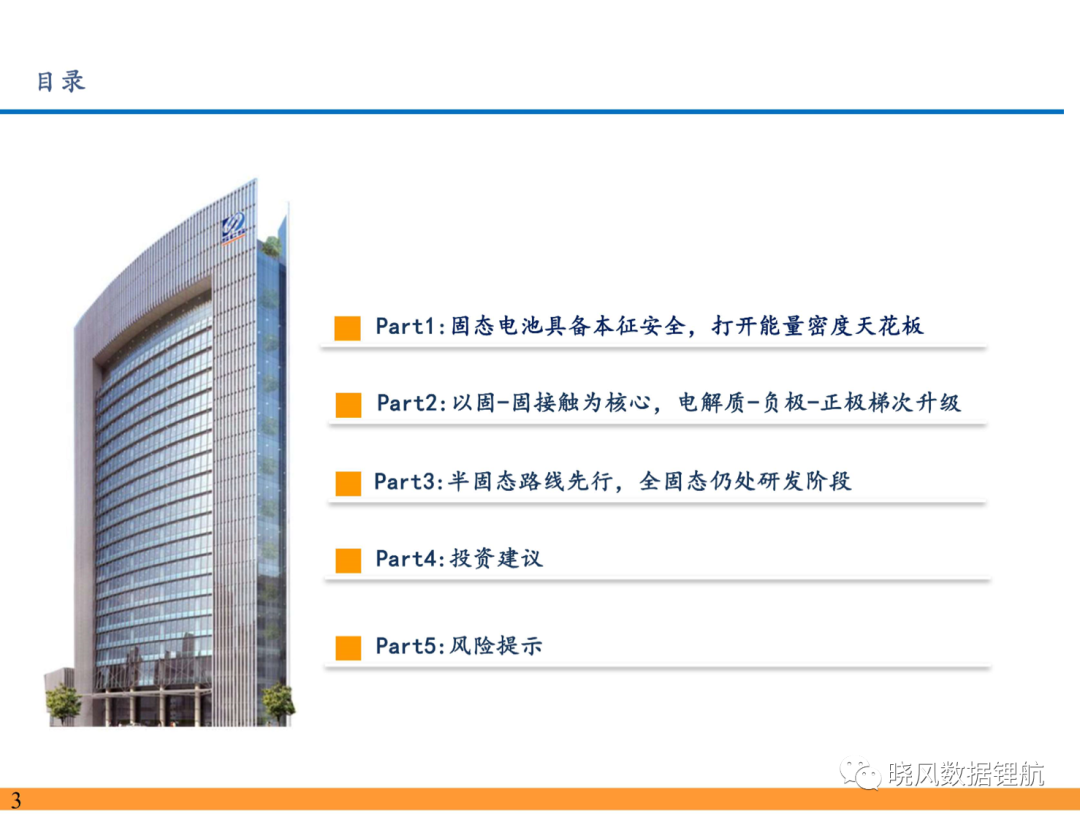 目录

Part1:固态电池具备本征安全，打开能量密度天花板

Part2:以固-固接触为核心，电解质-负极-正极梯次升级

Part3:半固态路线先行，全固态仍处研发阶段

Part4:投资建议

Part5:风险提示

晓风数据锂航

3